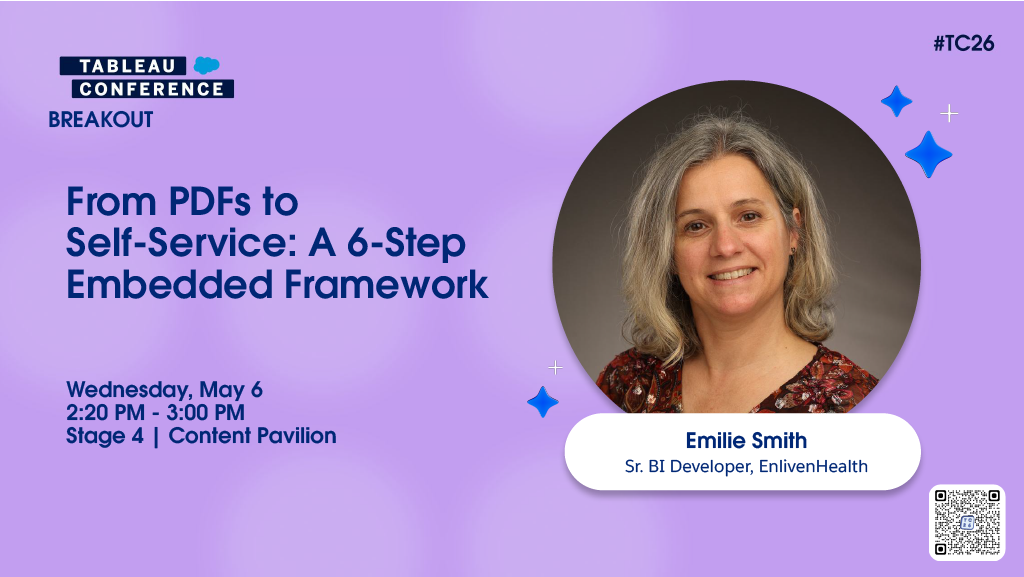 TABLEAU
CONFERENCE
BREAKOUT

#TC26

From PDFs to Self-Service: A 6-Step Embedded Framework

Wednesday, May 6
2:20 PM - 3:00 PM
Stage 4 | Content Pavilion

Emilie Smith
Sr. BI Developer, EnlivenHealth